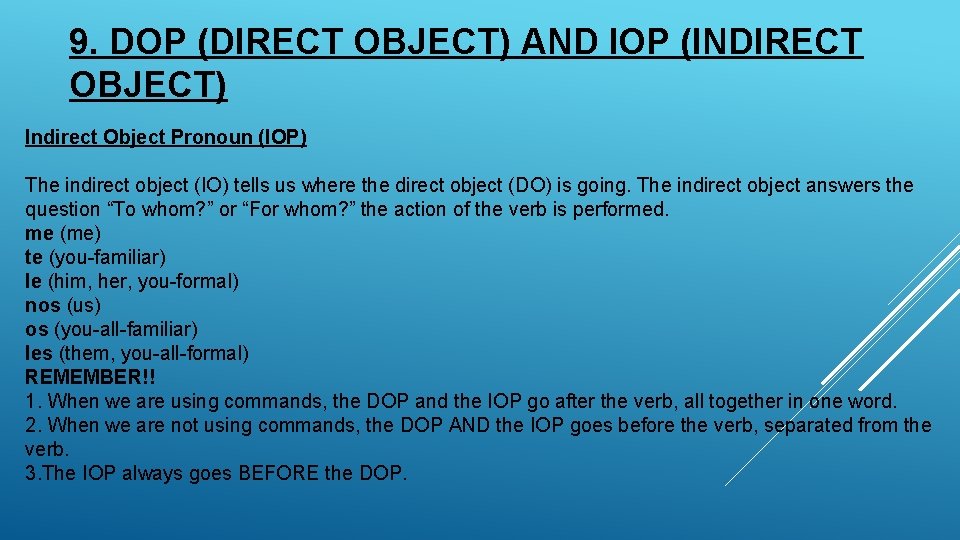 9. DOP (DIRECT OBJECT) AND IOP (INDIRECT OBJECT)

Indirect Object Pronoun (IOP)

The indirect object (IO) tells us where the direct object (DO) is going. The indirect object answers the question “To whom?” or “For whom?” the action of the verb is performed.
me (me)
te (you-familiar)
le (him, her, you-formal)
nos (us)
os (you-all-familiar)
les (them, you-all-formal)
REMEMBER!!
1. When we are using commands, the DOP and the IOP go after the verb, all together in one word.
2. When we are not using commands, the DOP AND the IOP goes before the verb, separated from the verb.
3.The IOP always goes BEFORE the DOP.